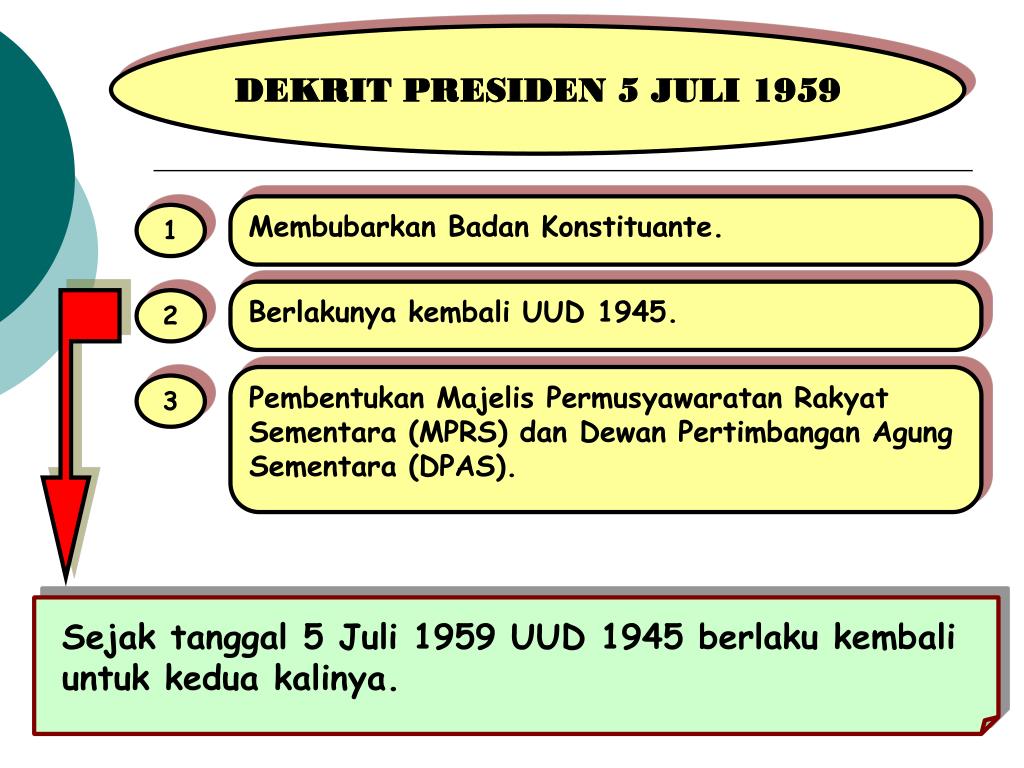 DEKRIT PRESIDEN 5 JULI 1959

1

Membubarkan Badan Konstituante.

2

Berlakunya kembali UUD 1945.

3

Pembentukan Majelis Permusyawaratan Rakyat Sementara (MPRS) dan Dewan Pertimbangan Agung Sementara (DPAS).

Sejak tanggal 5 Juli 1959 UUD 1945 berlaku kembali untuk kedua kalinya.